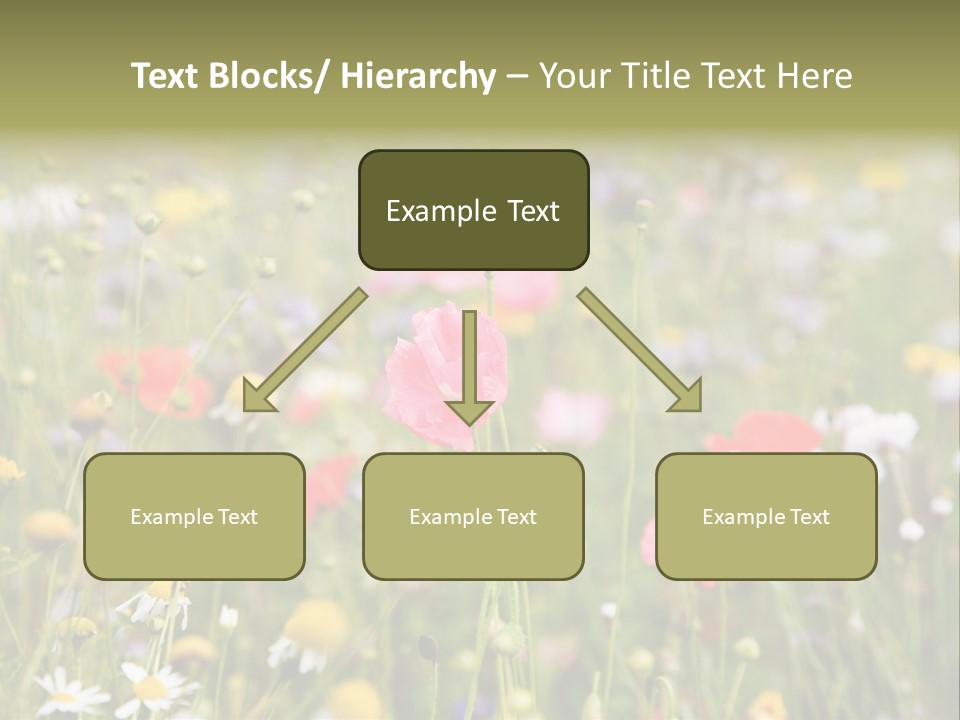 Text Blocks/ Hierarchy – Your Title Text Here

Example Text

Example Text

Example Text

Example Text